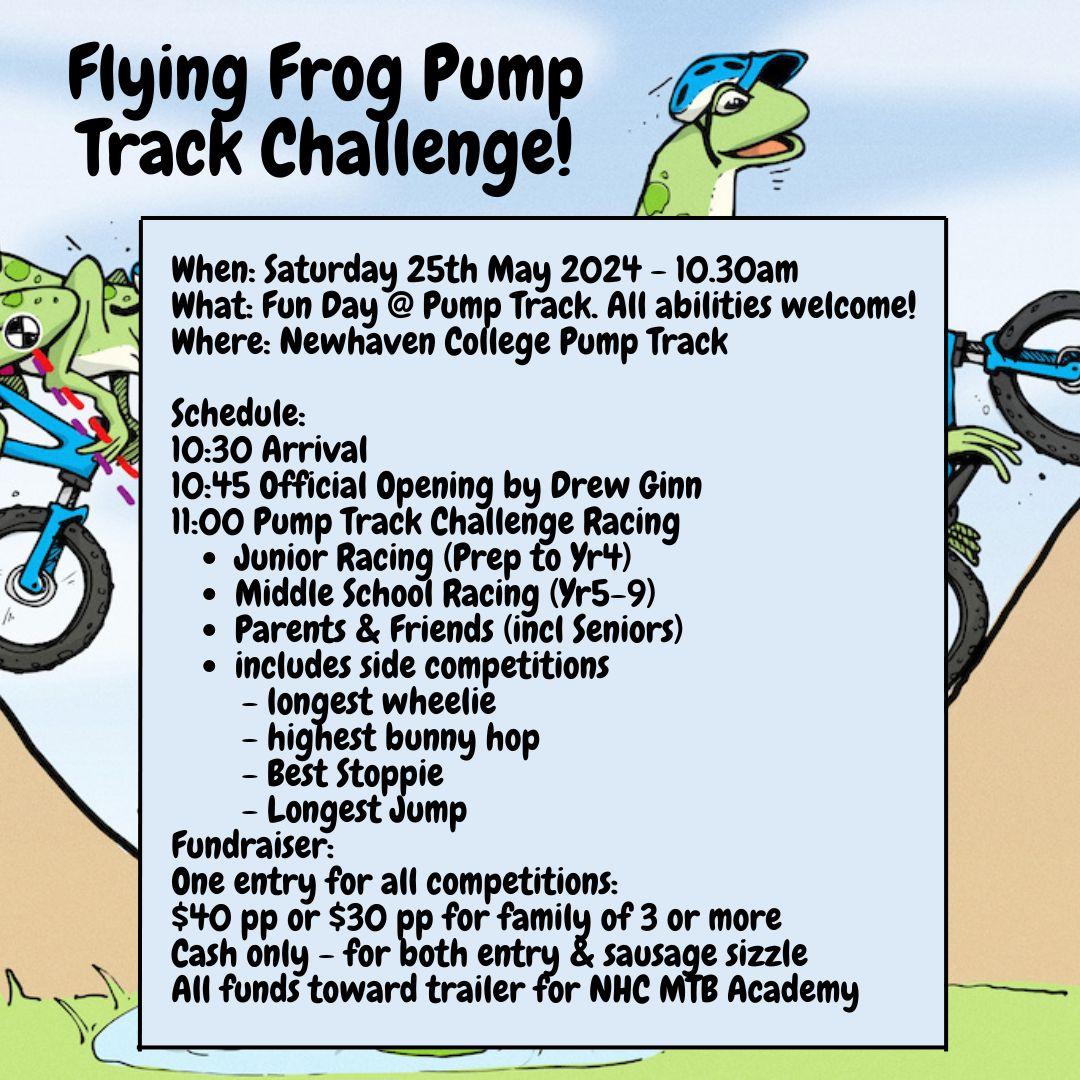 Flying Frog Pump Track Challenge!

When: Saturday 25th May 2024 - 10.30am
What: Fun Day @ Pump Track. All abilities welcome!
Where: Newhaven College Pump Track

Schedule:
10:30 Arrival
10:45 Official Opening by Drew Ginn
11:00 Pump Track Challenge Racing
- Junior Racing (Prep to Yr4)
- Middle School Racing (Yr5-9)
- Parents & Friends (incl Seniors)
- includes side competitions
  - longest wheelie
  - highest bunny hop
  - Best Stoppie
  - Longest Jump
Fundraiser:
One entry for all competitions:
\$40 pp or \$30 pp for family of 3 or more
Cash only - for both entry & sausage sizzle
All funds toward trailer for NHC MTB Academy